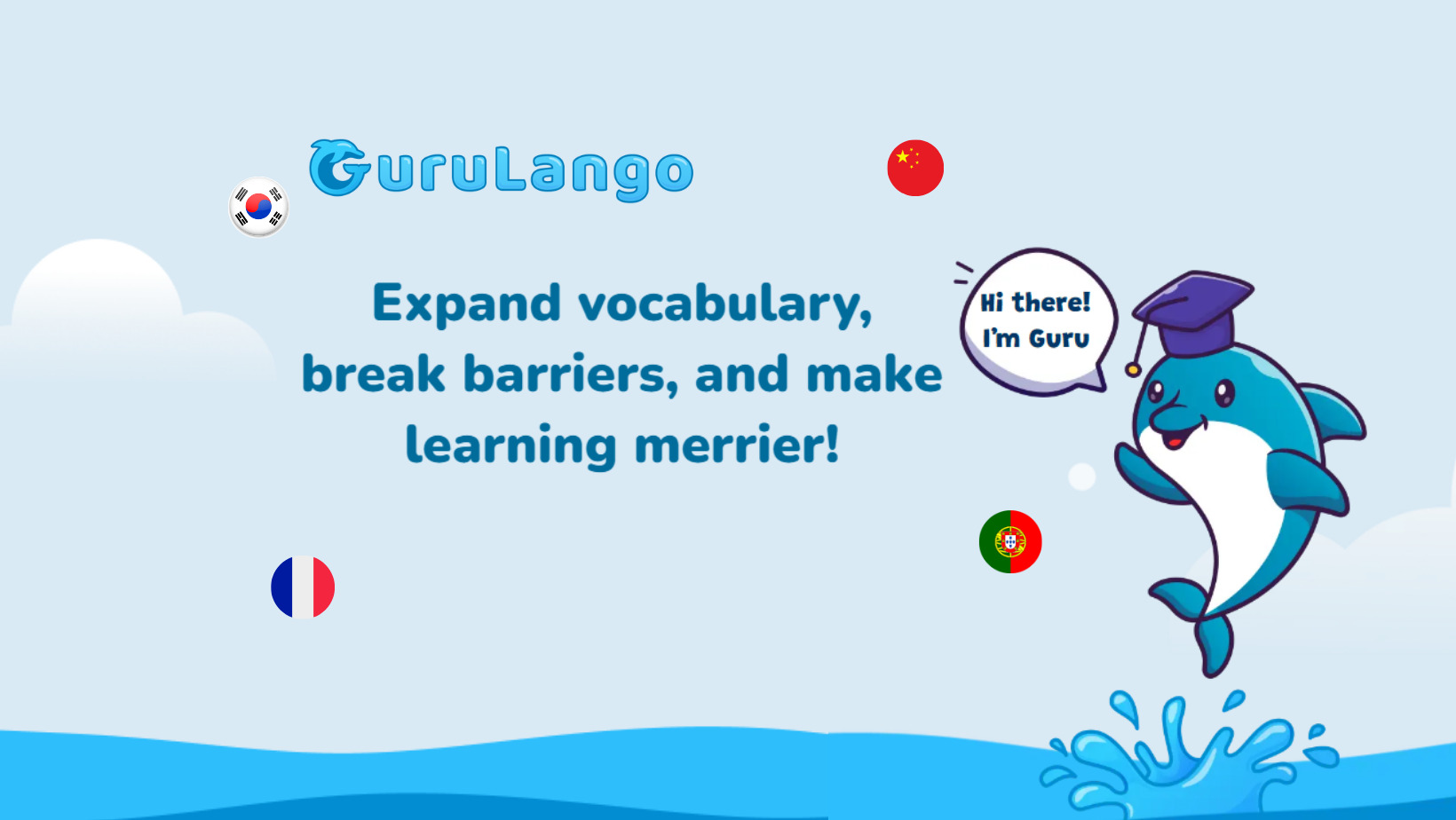 GuruLango

Expand vocabulary, break barriers, and make learning merrier!

Hi there! I'm Guru